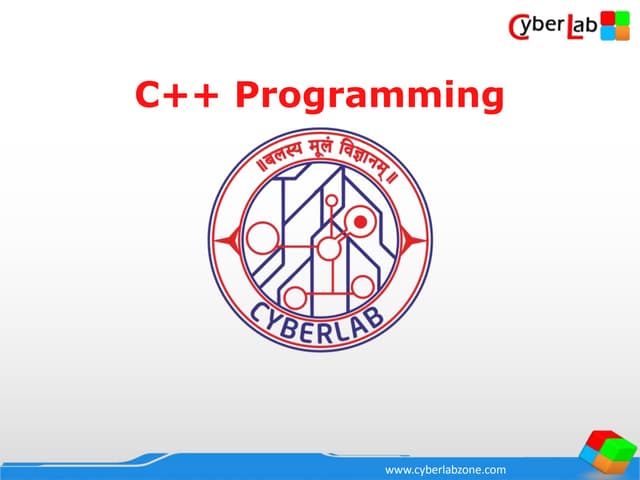 CyberLab

C++ Programming

॥बलस्य मूलं विज्ञानम्॥

CYBERLAB

www.cyberlabzone.com